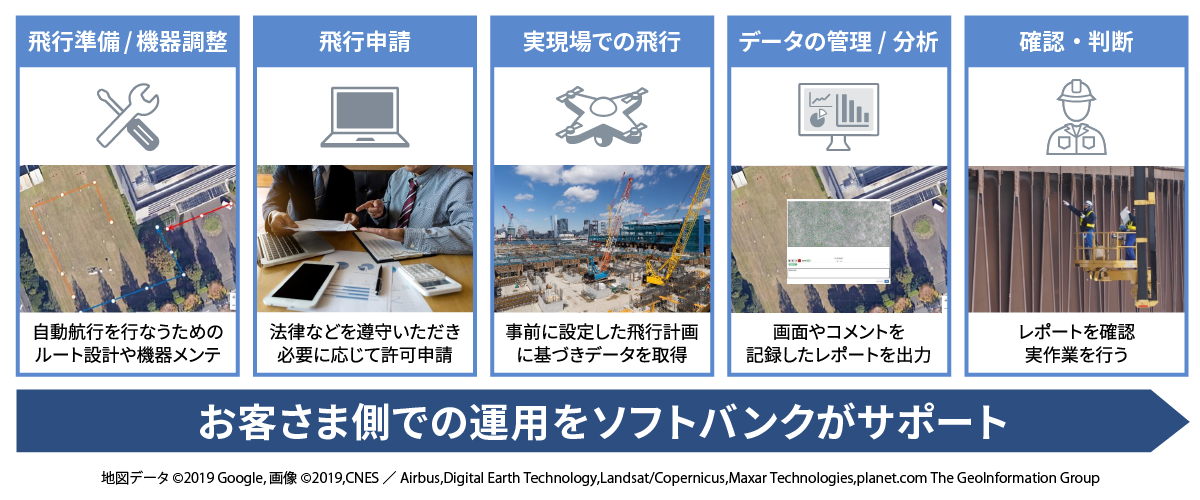 飛行準備 / 機器調整

自動航行を行なうためのルート設計や機器メンテ

飛行申請

法律などを遵守いただき必要に応じて許可申請

実現場での飛行

事前に設定した飛行計画に基づきデータを取得

データの管理 / 分析

画面やコメントを記録したレポートを出力

確認・判断

レポートを確認実作業を行う

お客さま側での運用をソフトバンクがサポート

地図データ ©2019 Google, 画像 ©2019,CNES ／ Airbus,Digital Earth Technology,Landsat/Copernicus,Maxar Technologies,planet.com The GeoInformation Group